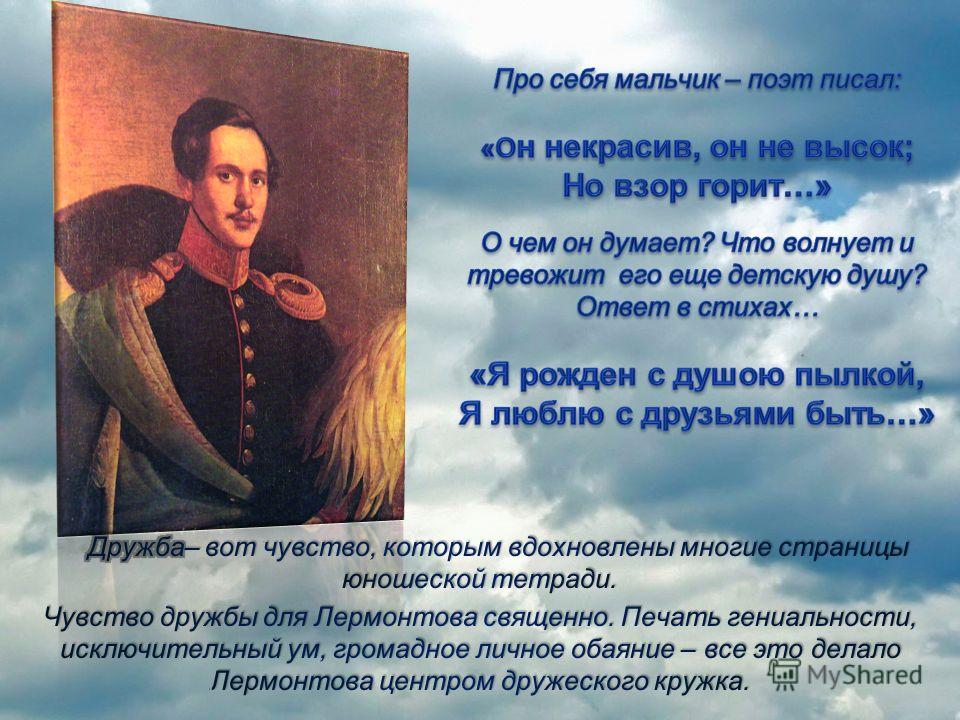 Про себя мальчик – поэт писал:

«Он некрасив, он не высок; Но взор горит…»

О чем он думает? Что волнует и тревожит его еще детскую душу? Ответ в стихах…

«Я рожден с душою пылкой, Я люблю с друзьями быть…»

Дружба– вот чувство, которым вдохновлены многие страницы юношеской тетради.

Чувство дружбы для Лермонтова священно. Печать гениальности, исключительный ум, громадное личное обаяние – все это делало Лермонтова центром дружеского кружка.

MyShared